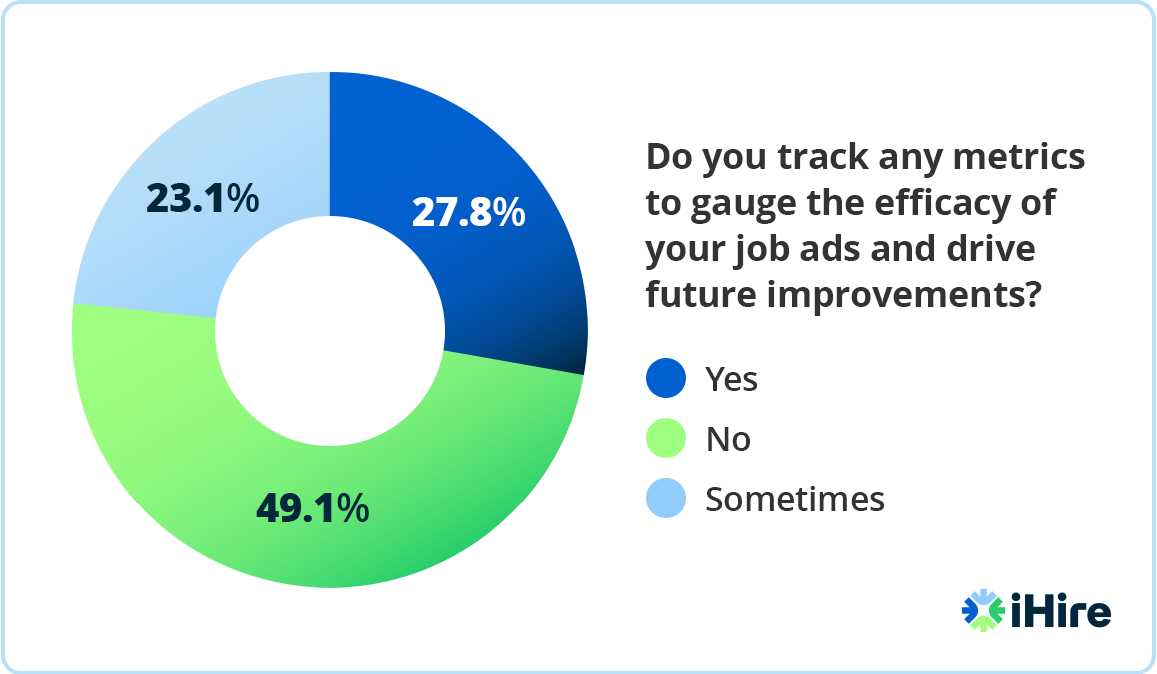 23.1%

27.8%

49.1%

Do you track any metrics to gauge the efficacy of your job ads and drive future improvements?

Yes

No

Sometimes

iHire